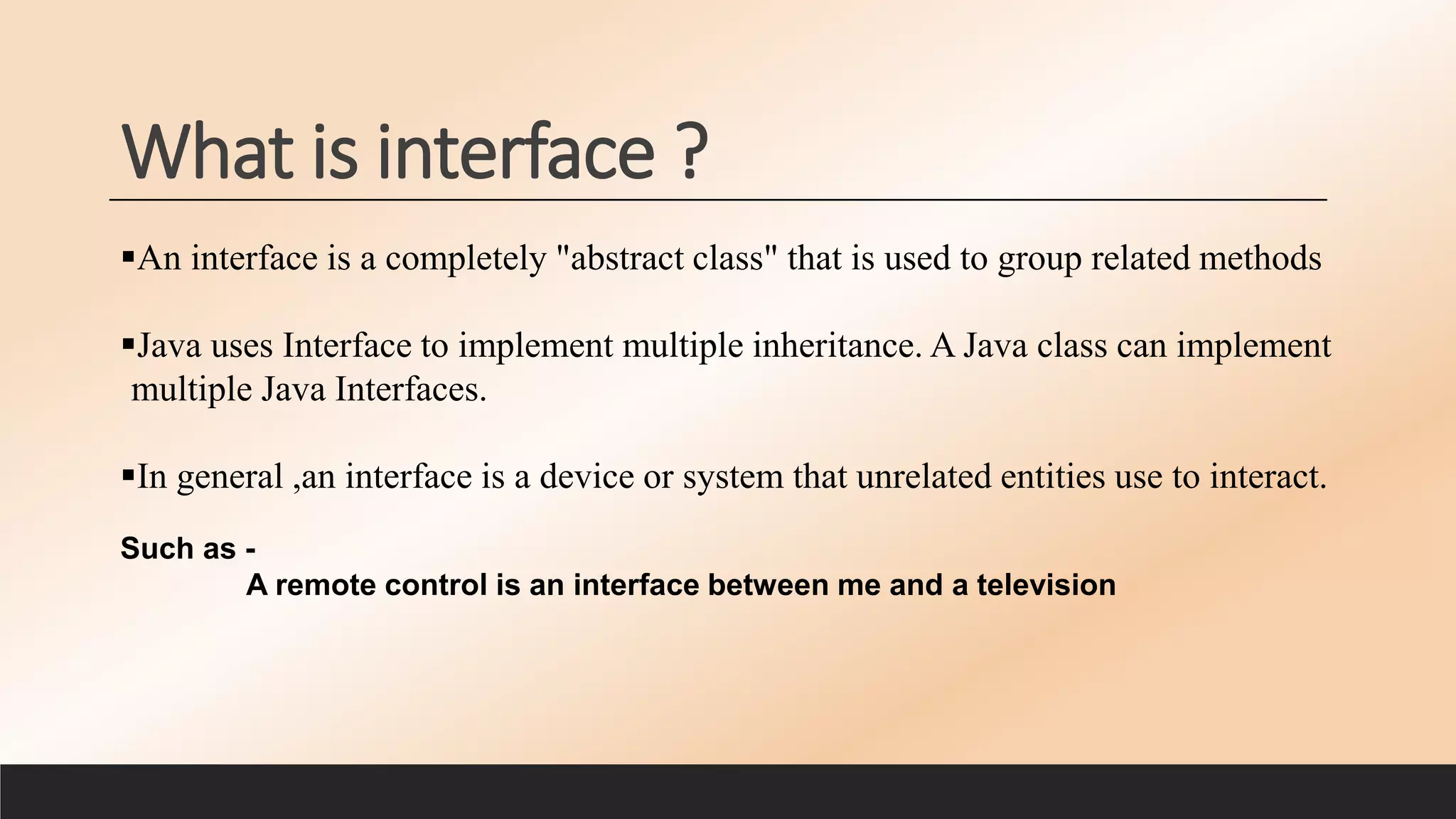 What is interface ?

▪An interface is a completely "abstract class" that is used to group related methods

▪Java uses Interface to implement multiple inheritance. A Java class can implement multiple Java Interfaces.

▪In general ,an interface is a device or system that unrelated entities use to interact.

Such as -
A remote control is an interface between me and a television